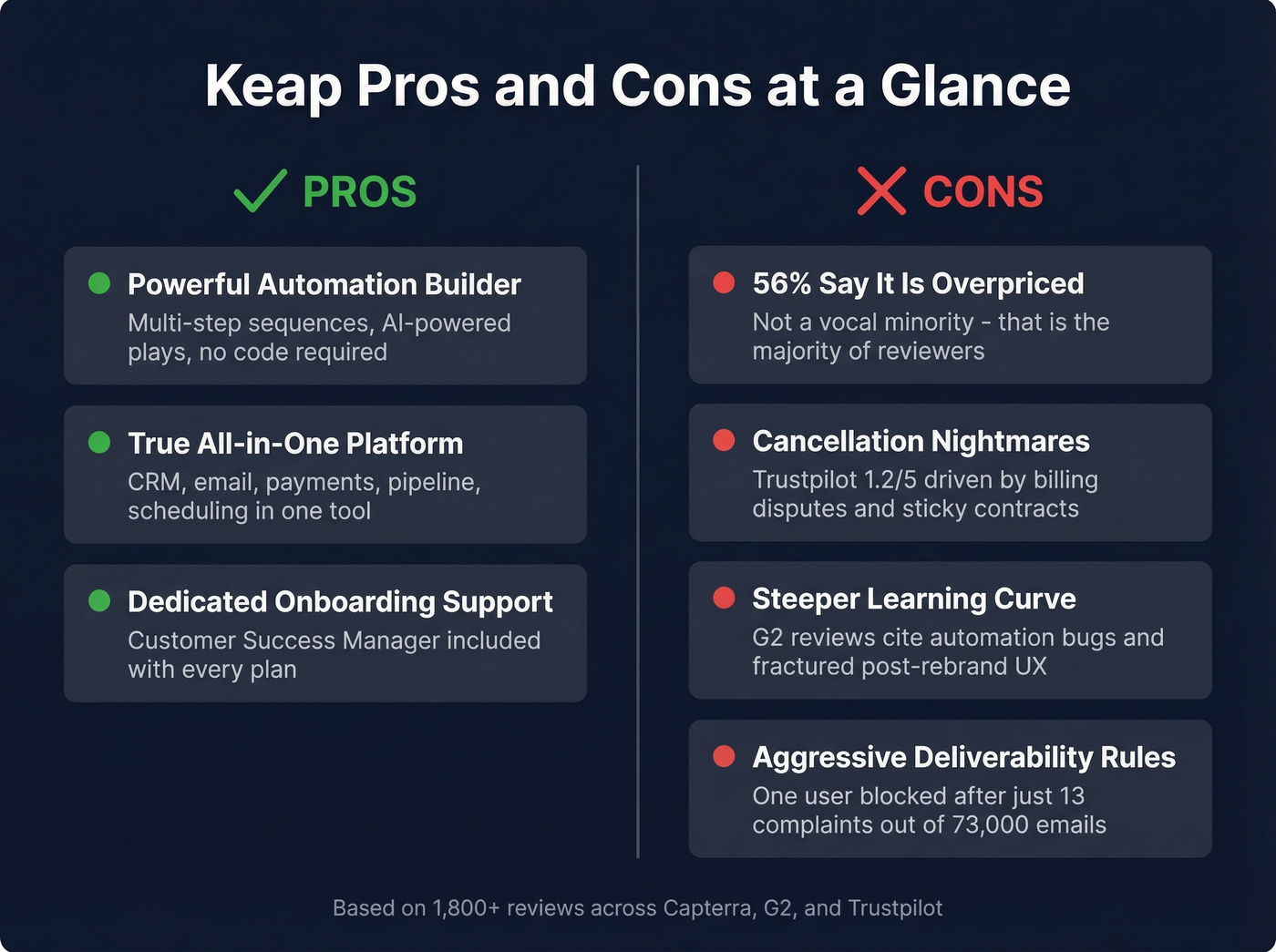 Keap Pros and Cons at a Glance

PROS

Powerful Automation Builder
Multi-step sequences, AI-powered plays, no code required

True All-in-One Platform
CRM, email, payments, pipeline, scheduling in one tool

Dedicated Onboarding Support
Customer Success Manager included with every plan

CONS

56% Say It Is Overpriced
Not a vocal minority - that is the majority of reviewers

Cancellation Nightmares
Trustpilot 1.2/5 driven by billing disputes and sticky contracts

Steeper Learning Curve
G2 reviews cite automation bugs and fractured post-rebrand UX

Aggressive Deliverability Rules
One user blocked after just 13 complaints out of 73,000 emails

Based on 1,800+ reviews across Capterra, G2, and Trustpilot